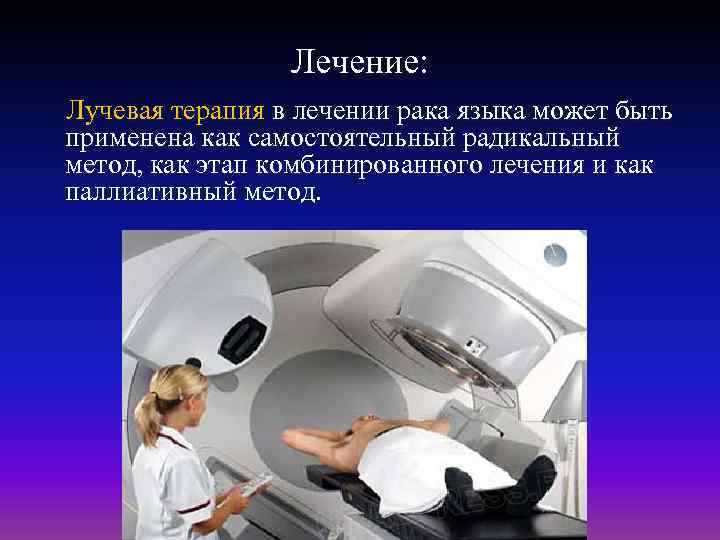 Лечение:

Лучевая терапия в лечении рака языка может быть применена как самостоятельный радикальный метод, как этап комбинированного лечения и как паллиативный метод.